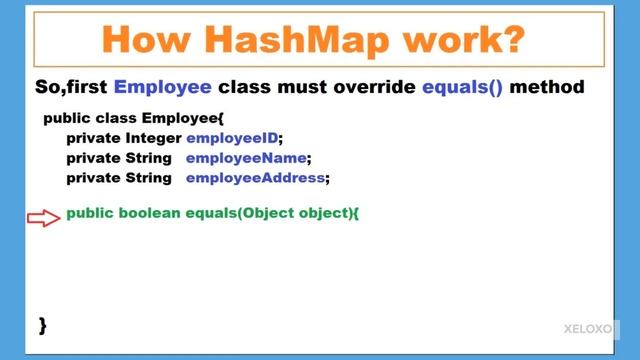 How HashMap work?

So,first Employee class must override equals() method

public class Employee{
private Integer employeeID;
private String employeeName;
private String employeeAddress;

public boolean equals(Object object){

}

XELOXO